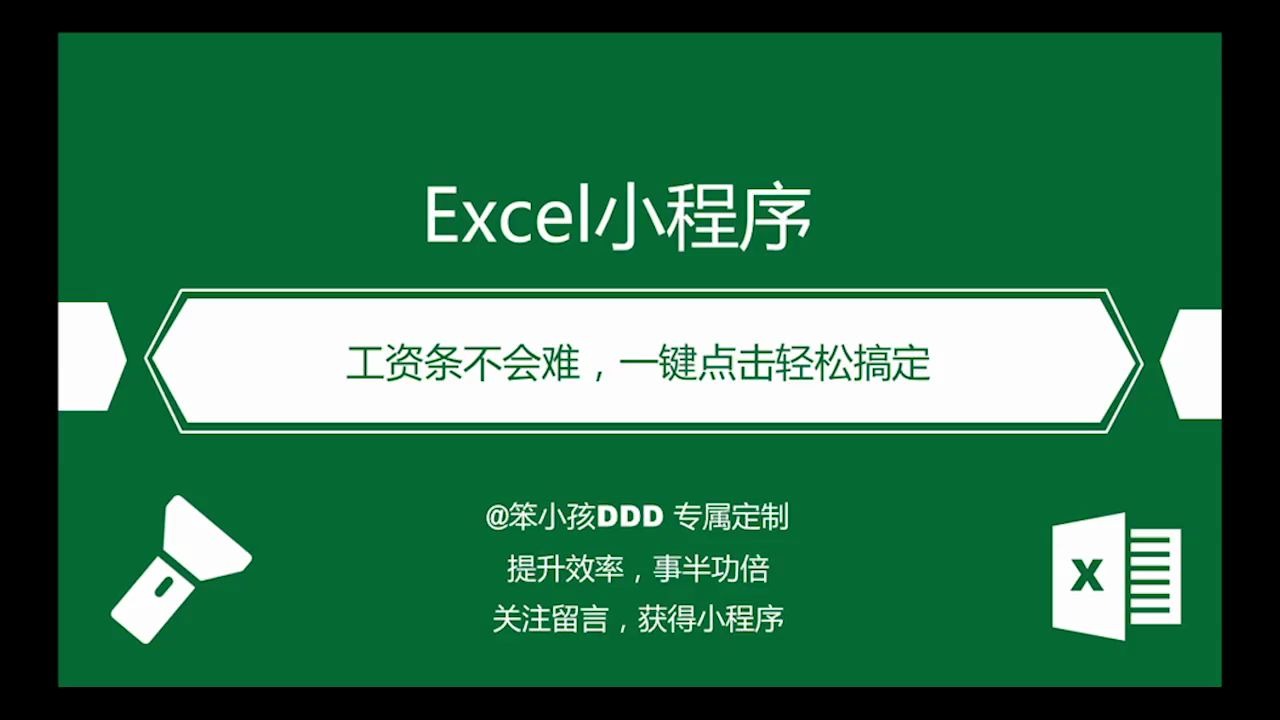 Excel小程序

工资条不会难，一键点击轻松搞定

@笨小孩DDD 专属定制
提升效率，事半功倍
关注留言，获得小程序

X